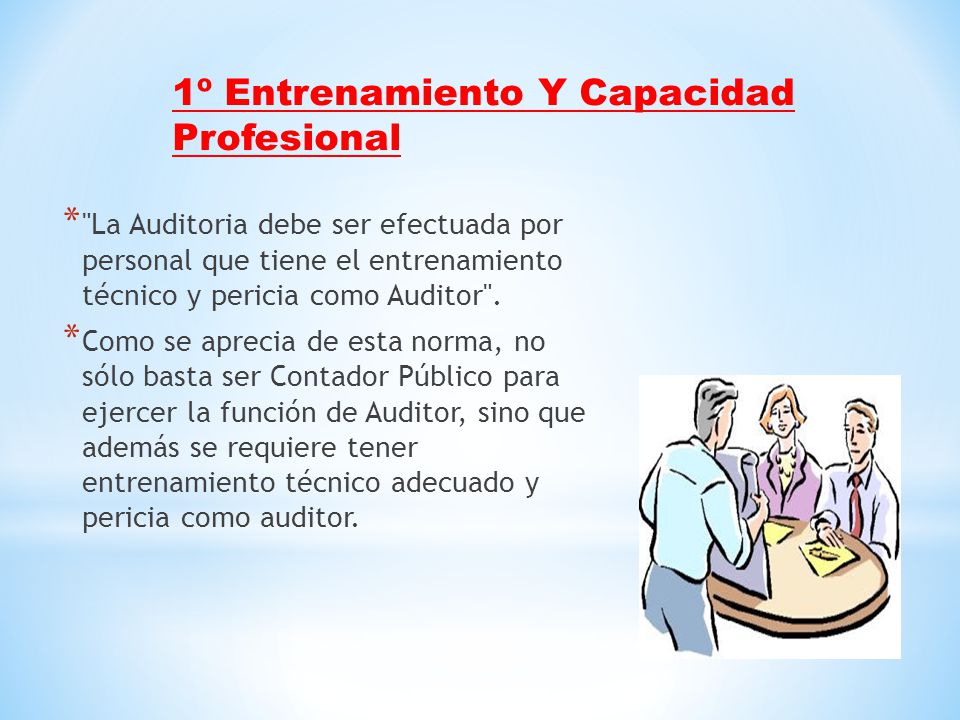 1º Entrenamiento Y Capacidad Profesional

* "La Auditoria debe ser efectuada por personal que tiene el entrenamiento técnico y pericia como Auditor".

* Como se aprecia de esta norma, no sólo basta ser Contador Público para ejercer la función de Auditor, sino que además se requiere tener entrenamiento técnico adecuado y pericia como auditor.